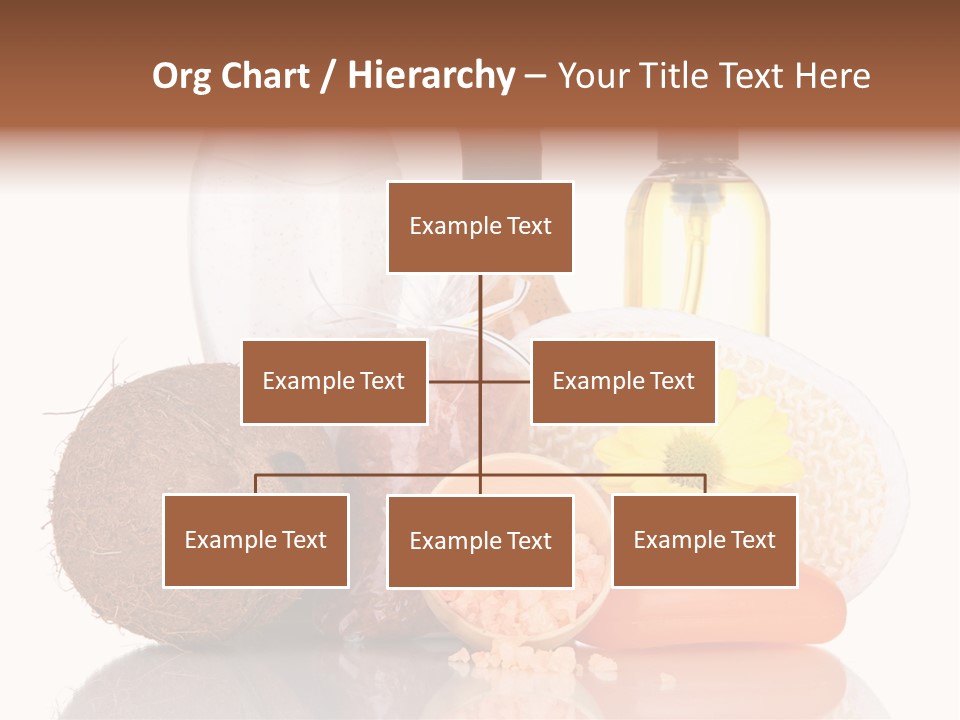 Org Chart / Hierarchy – Your Title Text Here

Example Text

Example Text

Example Text

Example Text

Example Text

Example Text